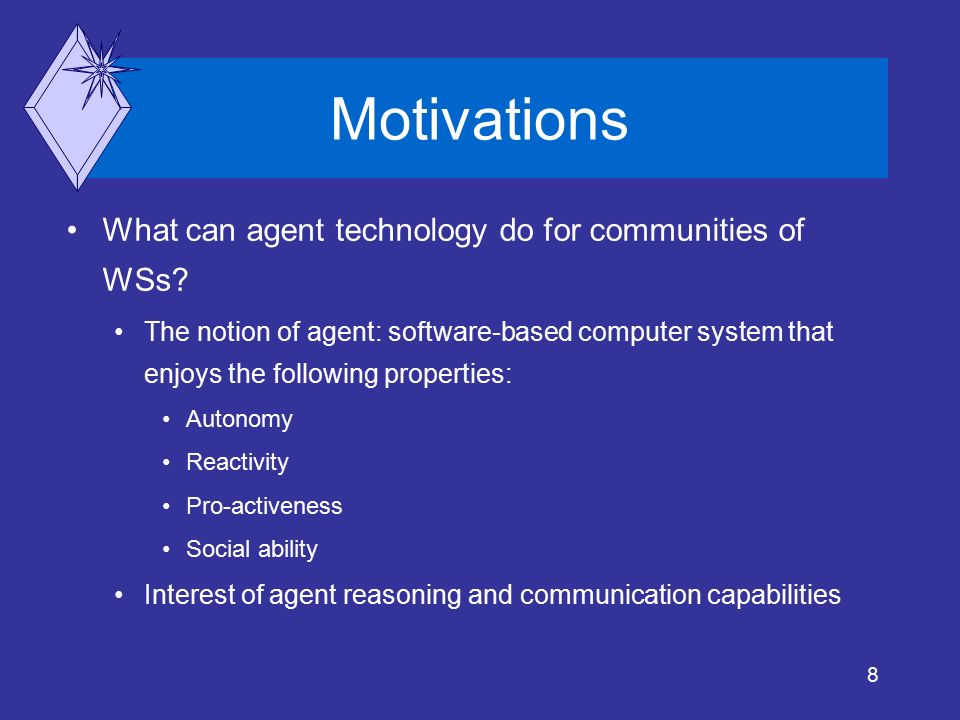 Motivations

• What can agent technology do for communities of WSs?

• The notion of agent: software-based computer system that enjoys the following properties:

• Autonomy

• Reactivity

• Pro-activeness

• Social ability

• Interest of agent reasoning and communication capabilities

8